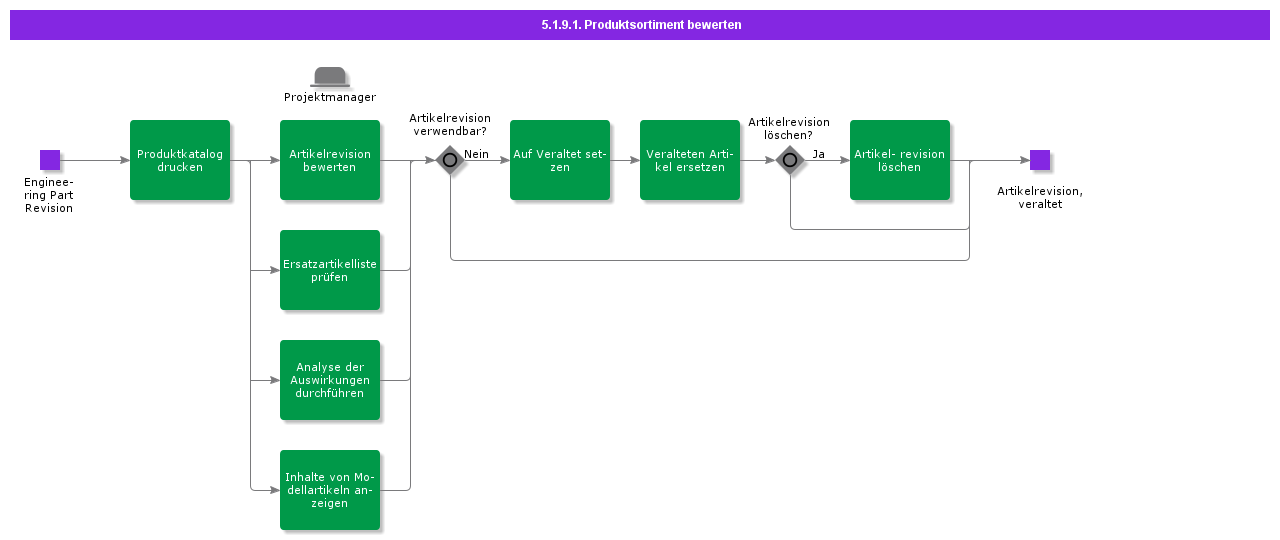 5.1.9.1. Produktsortiment bewerten

Projektmanager

Engineering Part Revision

Produktkatalog drucken

Artikelrevision bewerten

Ersatzartikelliste prüfen

Analyse der Auswirkungen durchführen

Inhalte von Modellartikeln anzeigen

Artikelrevision verwendbar?

Nein

Auf Veraltet setzen

Veralteten Artikel ersetzen

Artikelrevision löschen?

Ja

Artikel- revision löschen

Artikelrevision, veraltet